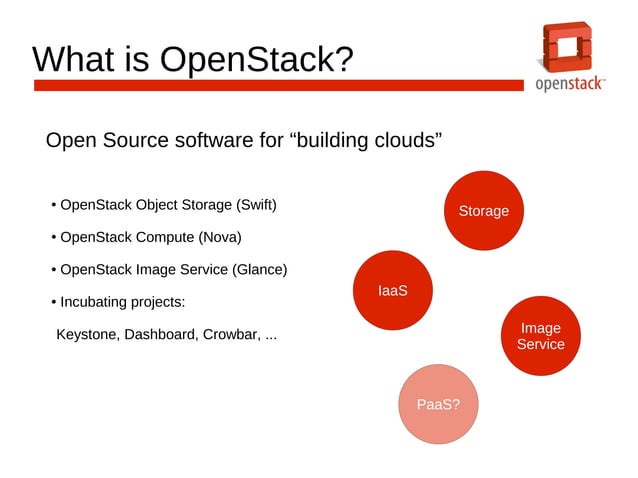 What is OpenStack?

openstack™

Open Source software for “building clouds”

• OpenStack Object Storage (Swift)

• OpenStack Compute (Nova)

• OpenStack Image Service (Glance)

• Incubating projects:

Keystone, Dashboard, Crowbar, ...

Storage

IaaS

Image Service

PaaS?